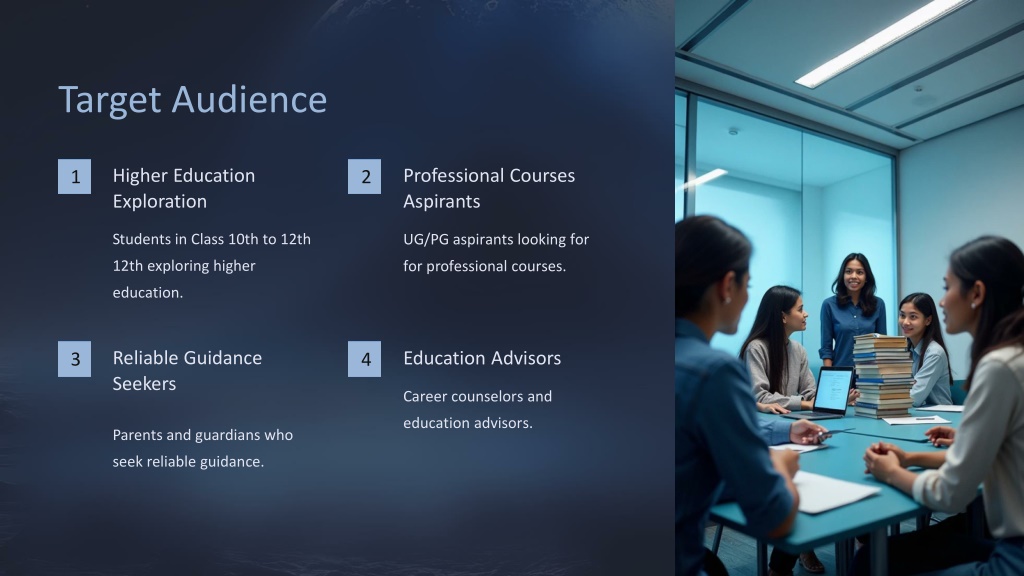 Target Audience

1

Higher Education Exploration

Students in Class 10th to 12th 12th exploring higher education.

2

Professional Courses Aspirants

UG/PG aspirants looking for for professional courses.

3

Reliable Guidance Seekers

Parents and guardians who seek reliable guidance.

4

Education Advisors

Career counselors and education advisors.